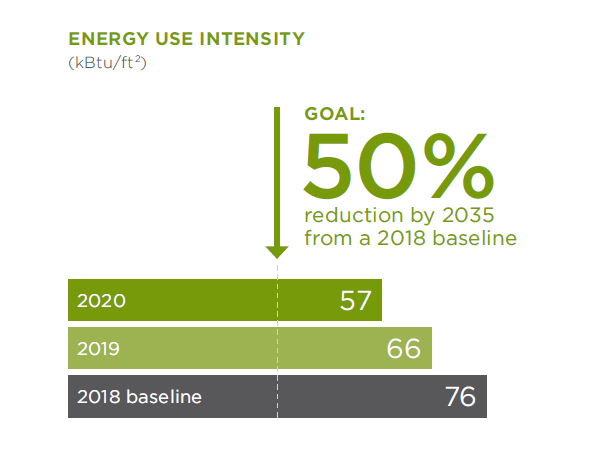 ENERGY USE INTENSITY
(kBtu/ft$^2$)

GOAL:
50%
reduction by 2035 from a 2018 baseline

2020 57

2019 66

2018 baseline 76